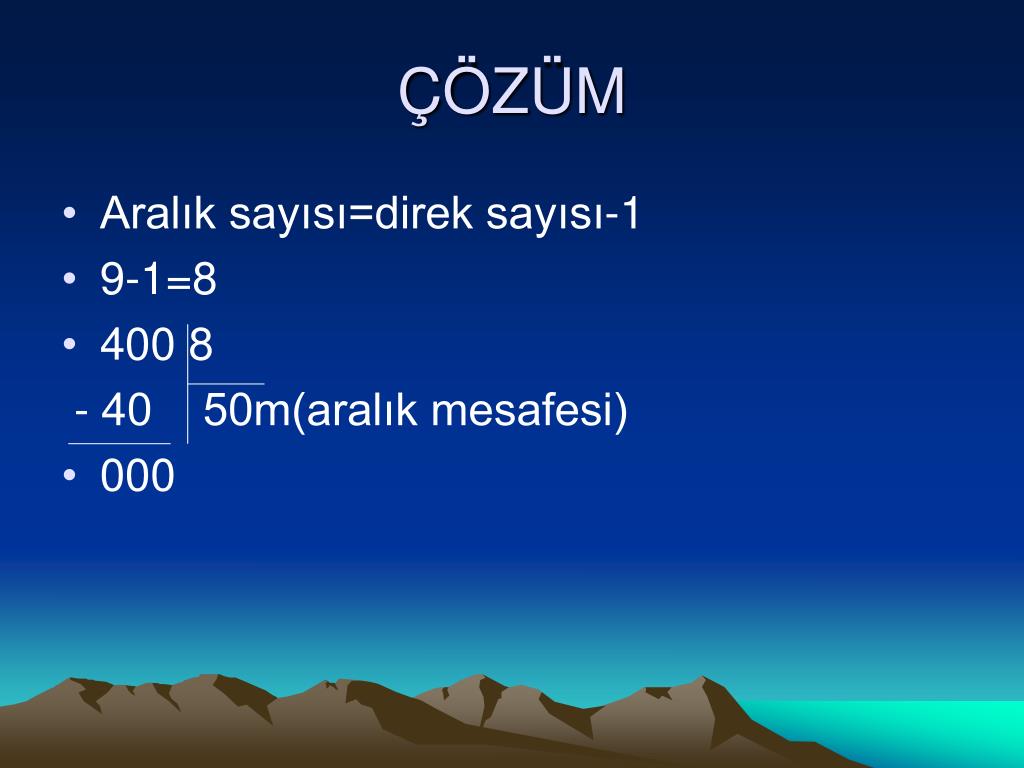 ÇÖZÜM

• Aralık sayısı=direk sayısı-1
• 9-1=8
• 400 8
- 40 50m(aralık mesafesi)
• 000